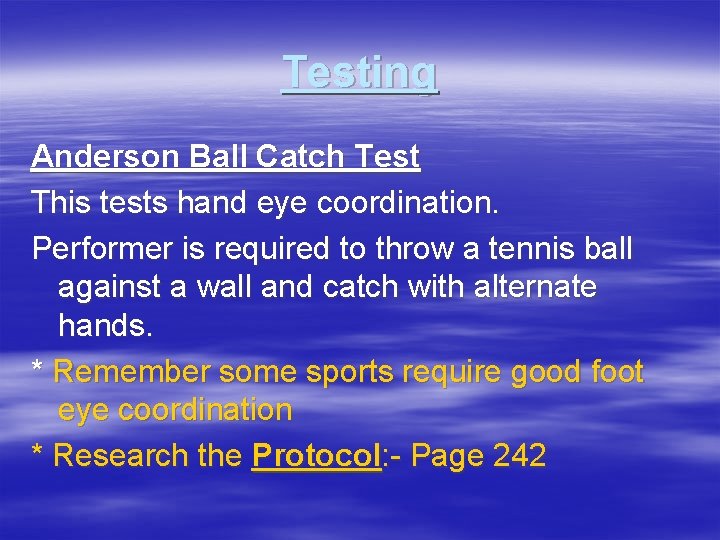 Testing

Anderson Ball Catch Test

This tests hand eye coordination.

Performer is required to throw a tennis ball against a wall and catch with alternate hands.

* Remember some sports require good foot eye coordination

* Research the Protocol:- Page 242